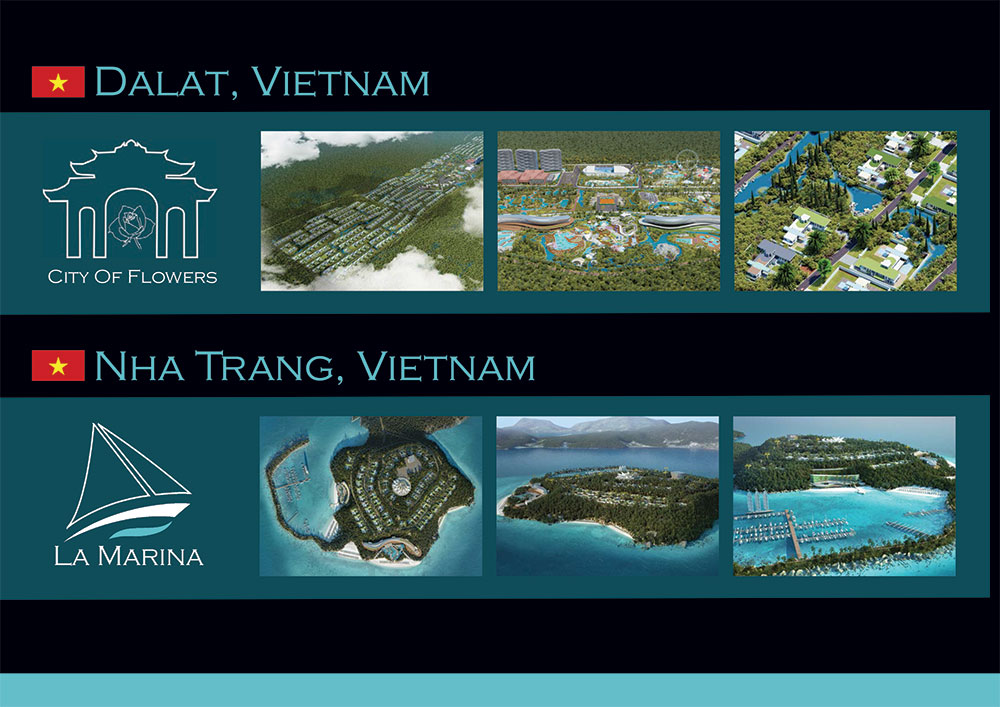 DALAT, VIETNAM

CITY OF FLOWERS

NHA TRANG, VIETNAM

LA MARINA